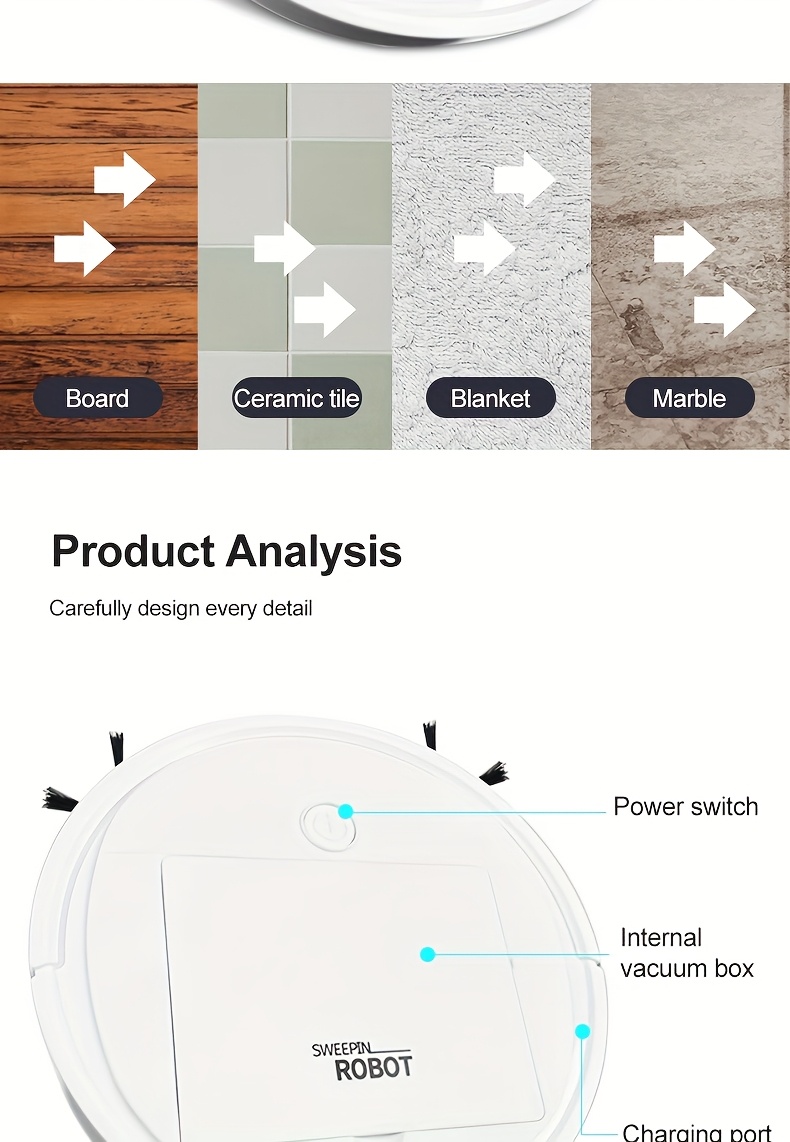 Board
Ceramic tile
Blanket
Marble

Product Analysis

Carefully design every detail

Power switch

Internal vacuum box

SWEEPIN ROBOT

Charging port